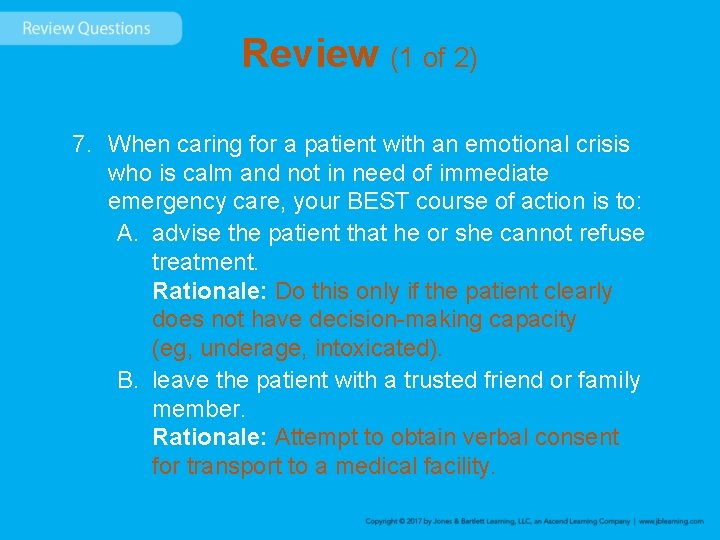 Review Questions

Review (1 of 2)

7. When caring for a patient with an emotional crisis who is calm and not in need of immediate emergency care, your BEST course of action is to:

A. advise the patient that he or she cannot refuse treatment.
Rationale: Do this only if the patient clearly does not have decision-making capacity (eg, underage, intoxicated).

B. leave the patient with a trusted friend or family member.
Rationale: Attempt to obtain verbal consent for transport to a medical facility.

Copyright © 2017 by Jones & Bartlett Learning, LLC, an Ascend Learning Company | www.jblearning.com